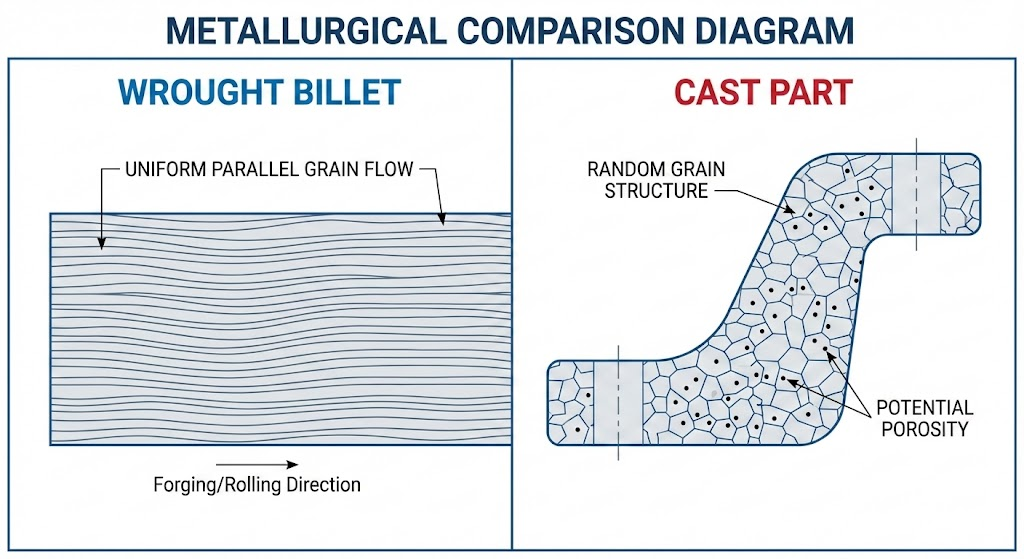 METALLURGICAL COMPARISON DIAGRAM

WROUGHT BILLET

UNIFORM PARALLEL GRAIN FLOW

Forging/Rolling Direction

CAST PART

RANDOM GRAIN STRUCTURE

POTENTIAL POROSITY